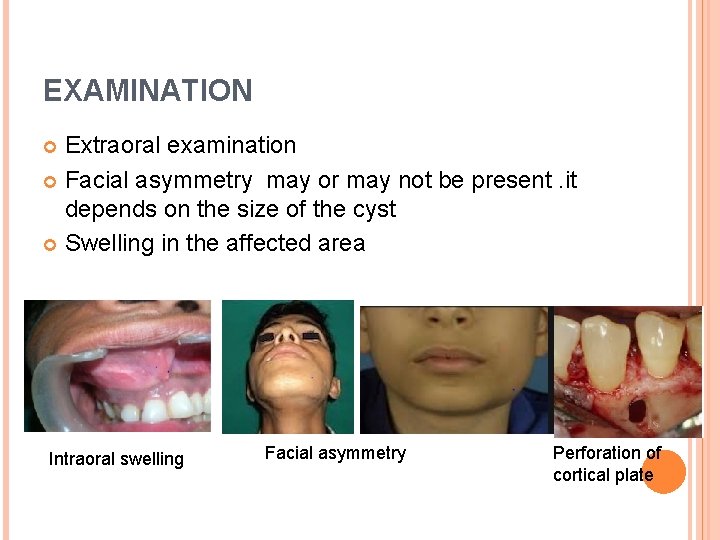 EXAMINATION

Extraoral examination

Facial asymmetry may or may not be present .it depends on the size of the cyst

Swelling in the affected area

Intraoral swelling

Facial asymmetry

Perforation of cortical plate